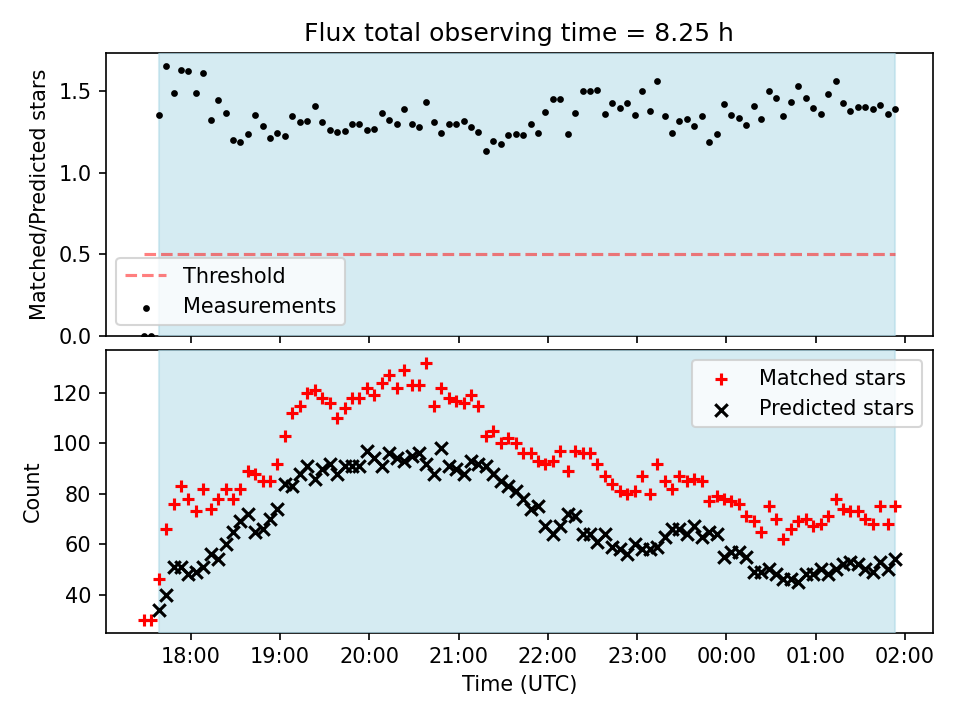 Flux total observing time = 8.25 h

Matched/Predicted stars

1.5
1.0
0.5
0.0

Threshold
Measurements

Count

120
100
80
60
40

Matched stars
Predicted stars

18:00
19:00
20:00
21:00
22:00
23:00
00:00
01:00
02:00

Time (UTC)